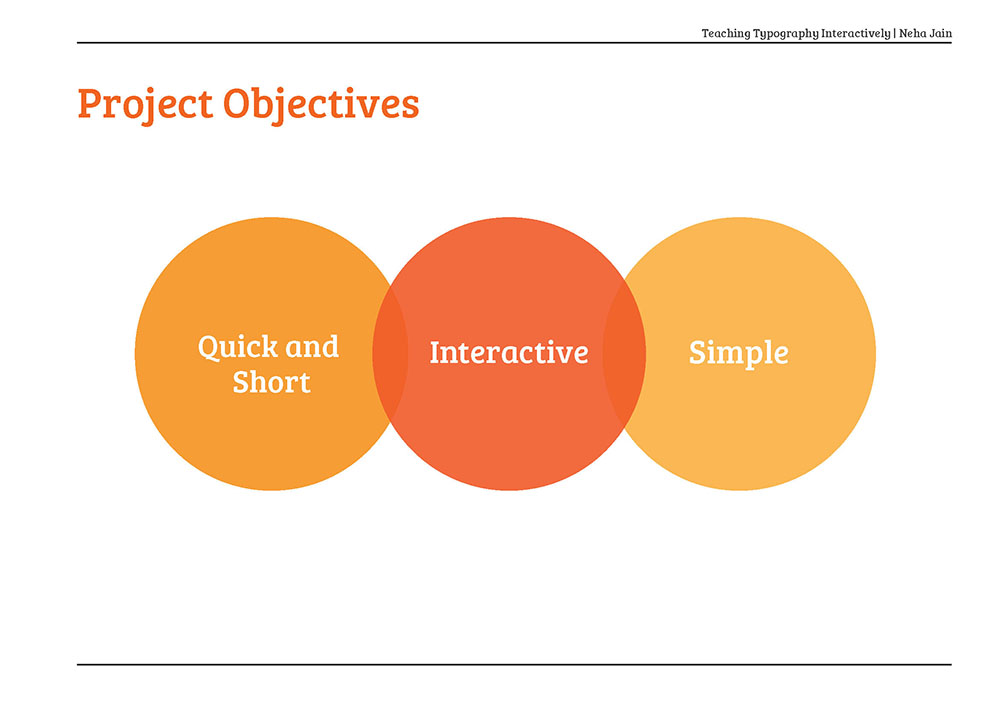 Teaching Typography Interactively | Neha Jain

Project Objectives

Quick and Short

Interactive

Simple